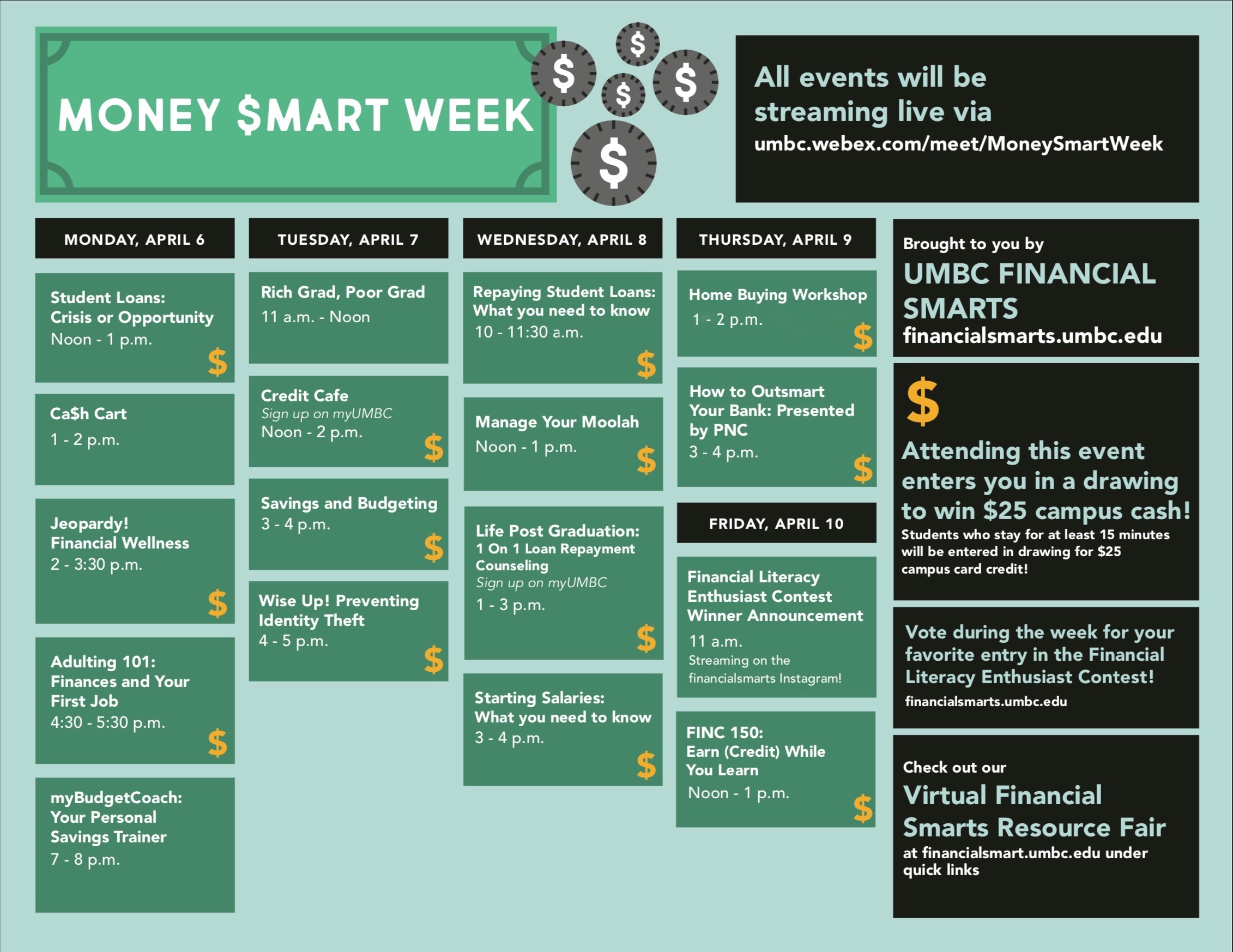 MONEY $MART WEEK

$ $ $ $ $

All events will be streaming live via
umbc.webex.com/meet/MoneySmartWeek

MONDAY, APRIL 6

Student Loans: Crisis or Opportunity
Noon - 1 p.m.
$

Ca$h Cart
1 - 2 p.m.

Jeopardy! Financial Wellness
2 - 3:30 p.m.
$

Adulting 101: Finances and Your First Job
4:30 - 5:30 p.m.
$

myBudgetCoach: Your Personal Savings Trainer
7 - 8 p.m.

TUESDAY, APRIL 7

Rich Grad, Poor Grad
11 a.m. - Noon

Credit Cafe
Sign up on myUMBC
Noon - 2 p.m.
$

Savings and Budgeting
3 - 4 p.m.
$

Wise Up! Preventing Identity Theft
4 - 5 p.m.
$

WEDNESDAY, APRIL 8

Repaying Student Loans: What you need to know
10 - 11:30 a.m.
$

Manage Your Moolah
Noon - 1 p.m.
$

Life Post Graduation: 1 On 1 Loan Repayment Counseling
Sign up on myUMBC
1 - 3 p.m.
$

Starting Salaries: What you need to know
3 - 4 p.m.
$

THURSDAY, APRIL 9

Home Buying Workshop
1 - 2 p.m.
$

How to Outsmart Your Bank: Presented by PNC
3 - 4 p.m.
$

FRIDAY, APRIL 10

Financial Literacy Enthusiast Contest Winner Announcement
11 a.m.
Streaming on the financialsmarts Instagram!

FINC 150: Earn (Credit) While You Learn
Noon - 1 p.m.
$

Brought to you by
UMBC FINANCIAL SMARTS
financialsmarts.umbc.edu

$
Attending this event enters you in a drawing to win $25 campus cash!
Students who stay for at least 15 minutes will be entered in drawing for $25 campus card credit!

Vote during the week for your favorite entry in the Financial Literacy Enthusiast Contest!
financialsmarts.umbc.edu

Check out our
Virtual Financial Smarts Resource Fair
at financialsmart.umbc.edu under quick links